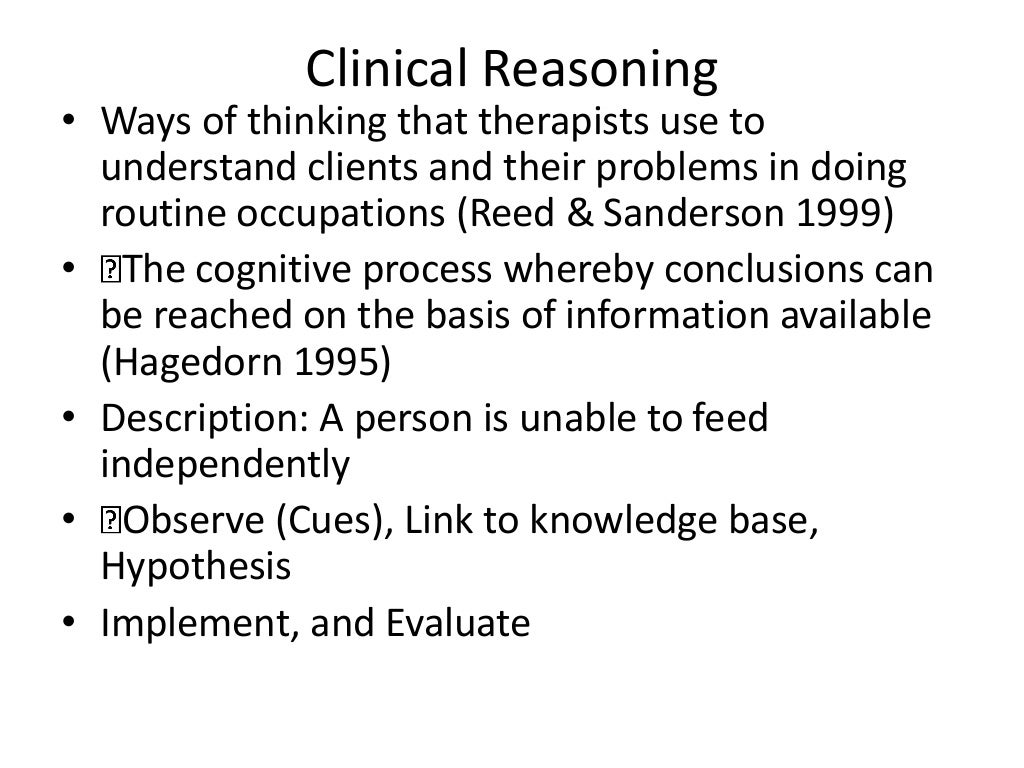 Clinical Reasoning

• Ways of thinking that therapists use to understand clients and their problems in doing routine occupations (Reed & Sanderson 1999)
• The cognitive process whereby conclusions can be reached on the basis of information available (Hagedorn 1995)
• Description: A person is unable to feed independently
• Observe (Cues), Link to knowledge base, Hypothesis
• Implement, and Evaluate